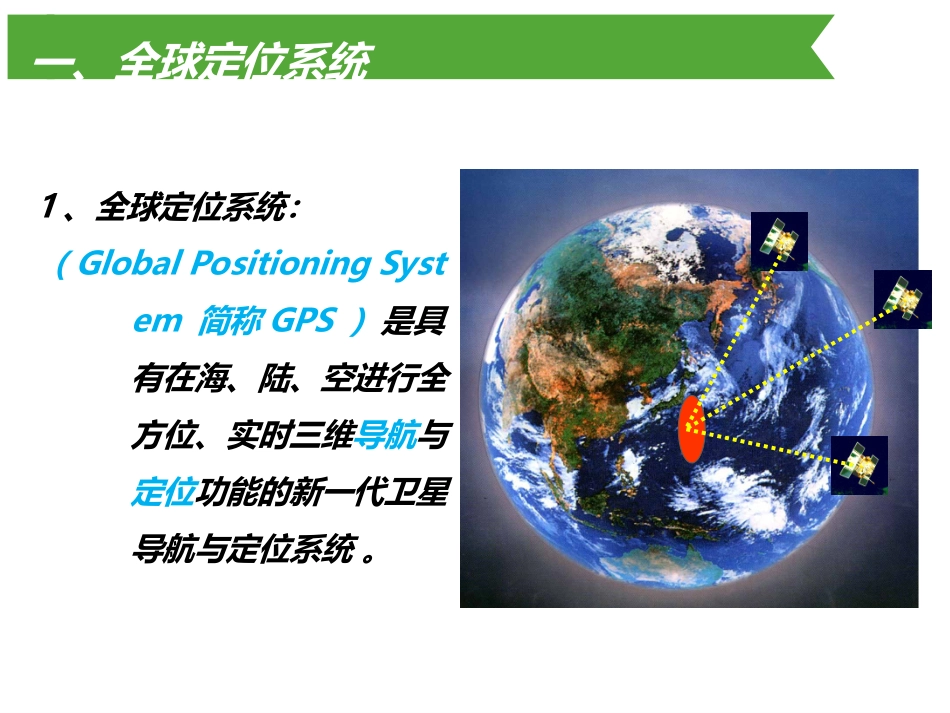 一、全球定位系统

1、全球定位系统：

（Global Positioning System 简称GPS）是具有在海、陆、空进行全方位、实时三维导航与定位功能的新一代卫星导航与定位系统。